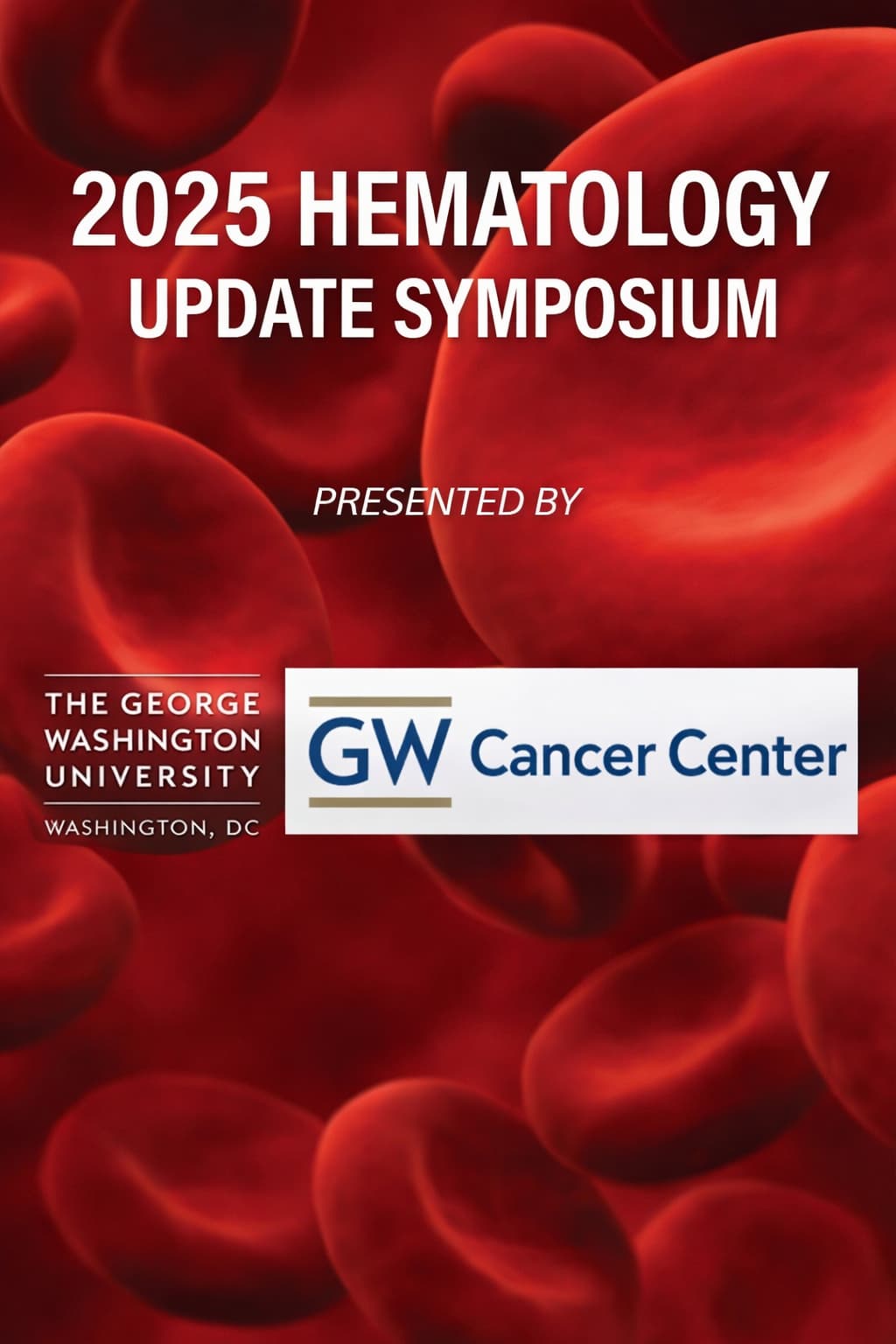 2025 HEMATOLOGY UPDATE SYMPOSIUM

PRESENTED BY

THE GEORGE WASHINGTON UNIVERSITY

WASHINGTON, DC

GW Cancer Center